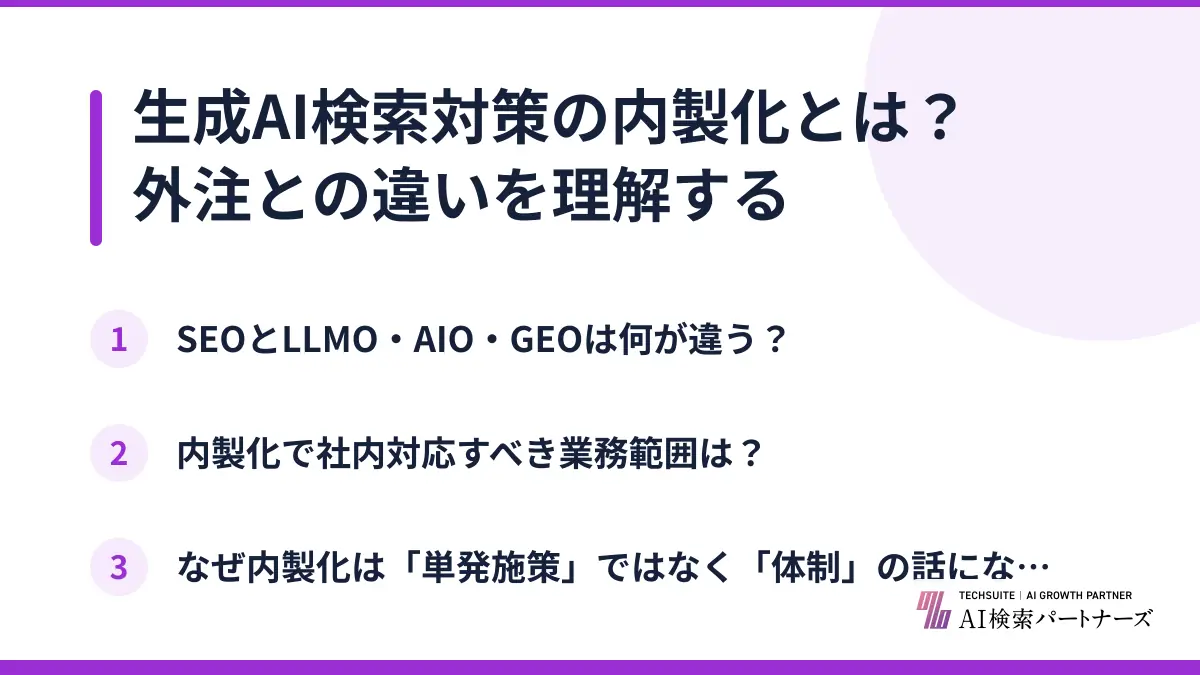 生成AI検索対策の内製化とは？
外注との違いを理解する

1 SEOとLLMO・AIO・GEOは何が違う？

2 内製化で社内対応すべき業務範囲は？

3 なぜ内製化は「単発施策」ではなく「体制」の話にな…

TECHSUITE | AI GROWTH PARTNER
AI検索パートナーズ